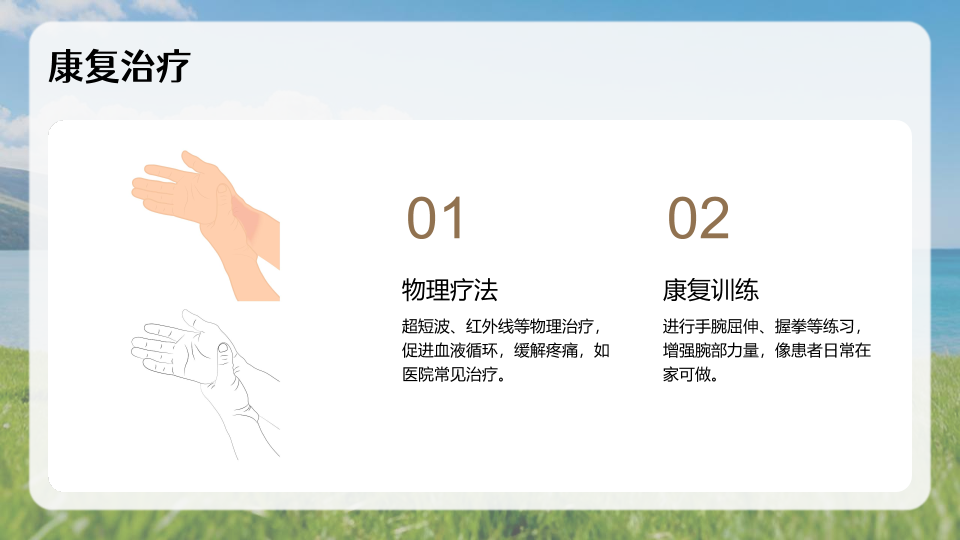 康复治疗

01

物理疗法

超短波、红外线等物理治疗，促进血液循环，缓解疼痛，如医院常见治疗。

02

康复训练

进行手腕屈伸、握拳等练习，增强腕部力量，像患者日常在家可做。